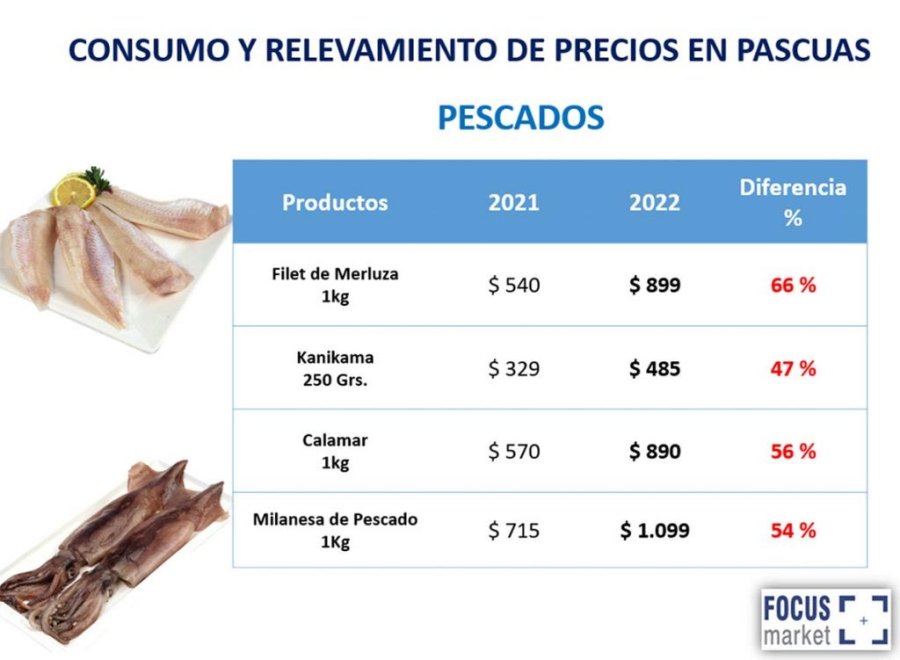 CONSUMO Y RELEVAMIENTO DE PRECIOS EN PASCUAS

PESCADOS

| Productos | 2021 | 2022 | Diferencia % |
|---|---|---|---|
| Filet de Merluza 1kg | \$ 540 | \$ 899 | 66 % |
| Kanikama 250 Grs. | \$ 329 | \$ 485 | 47 % |
| Calamar 1kg | \$ 570 | \$ 890 | 56 % |
| Milanesa de Pescado 1Kg | \$ 715 | \$ 1.099 | 54 % |

FOCUS market